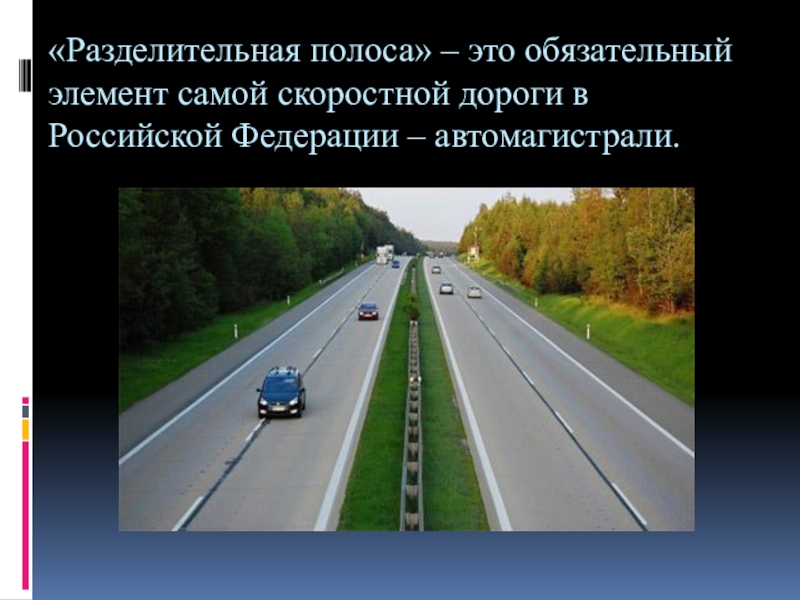 «Разделительная полоса» – это обязательный элемент самой скоростной дороги в Российской Федерации – автомагистрали.